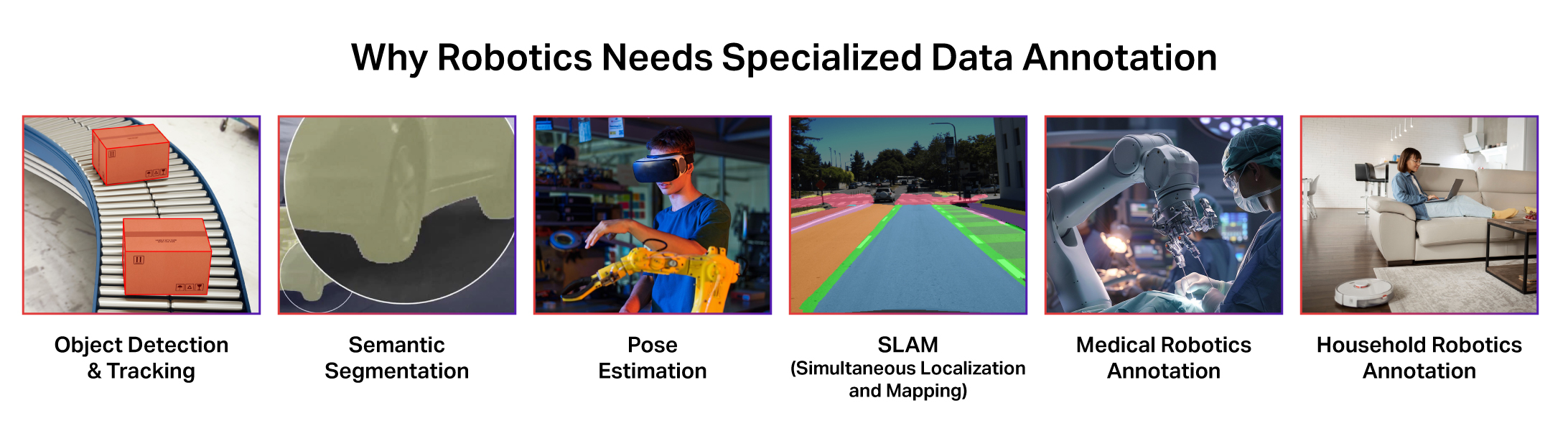 Why Robotics Needs Specialized Data Annotation

Object Detection & Tracking

Semantic Segmentation

Pose Estimation

SLAM (Simultaneous Localization and Mapping)

Medical Robotics Annotation

Household Robotics Annotation